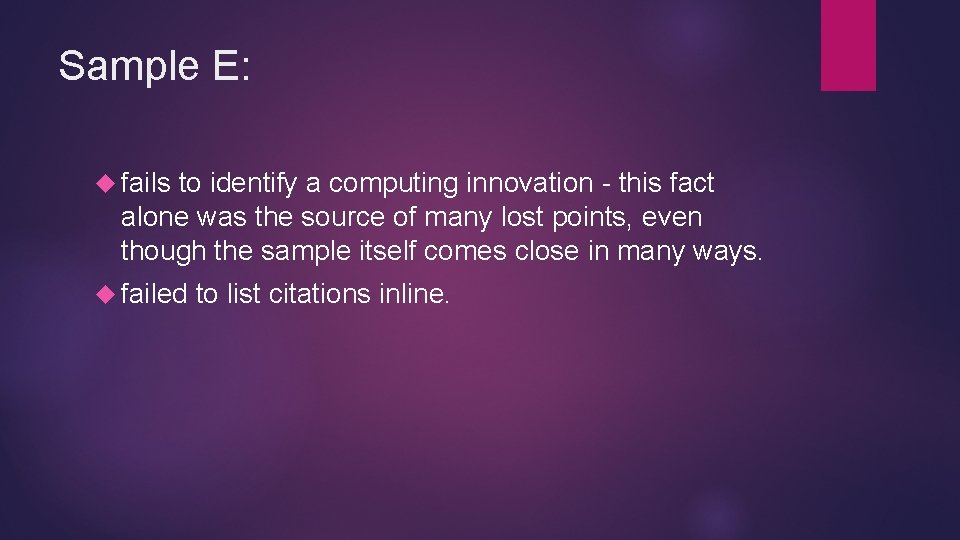 Sample E:

fails to identify a computing innovation - this fact alone was the source of many lost points, even though the sample itself comes close in many ways.

failed to list citations inline.